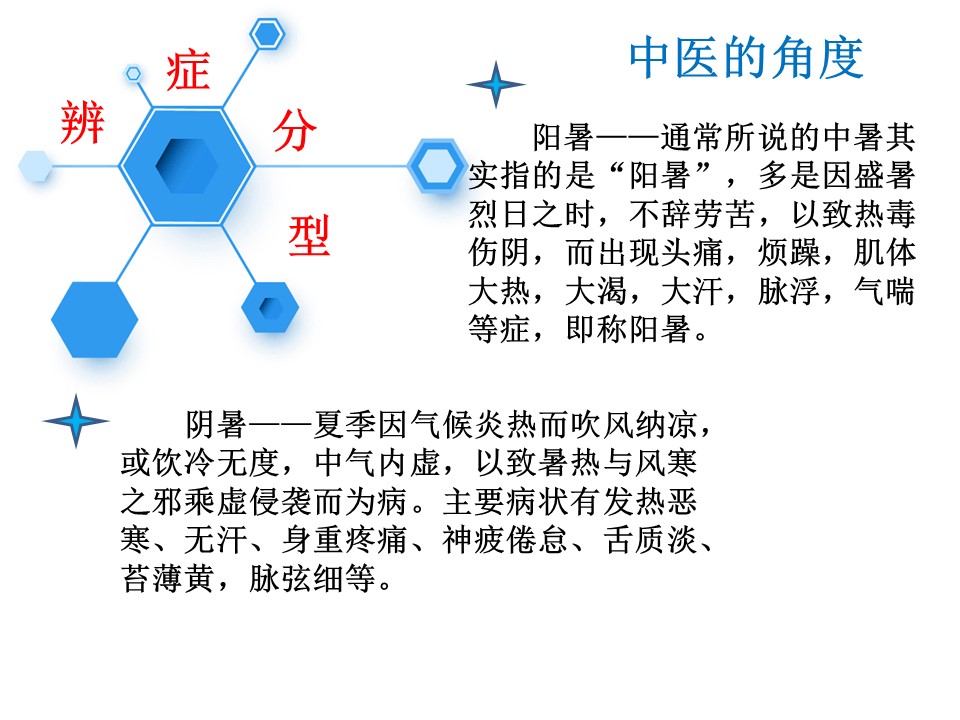 辨
症
分
型

中医的角度

阳暑——通常所说的中暑其实指的是“阳暑”，多是因盛暑烈日之时，不辞劳苦，以致热毒伤阴，而出现头痛，烦躁，肌体大热，大渴，大汗，脉浮，气喘等症，即称阳暑。

阴暑——夏季因气候炎热而吹风纳凉，或饮冷无度，中气内虚，以致暑热与风寒之邪乘虚侵袭而为病。主要病状有发热恶寒、无汗、身重疼痛、神疲倦怠、舌质淡、苔薄黄，脉弦细等。